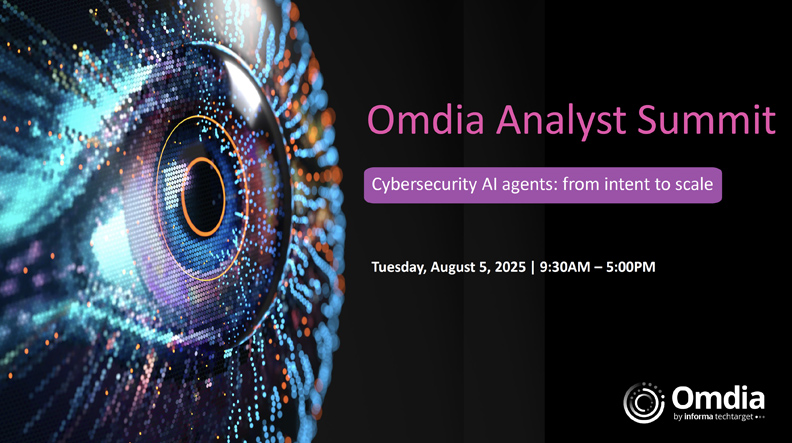 Omdia Analyst Summit

Cybersecurity AI agents: from intent to scale

Tuesday, August 5, 2025 | 9:30AM – 5:00PM

Omdia
by informa techtarget